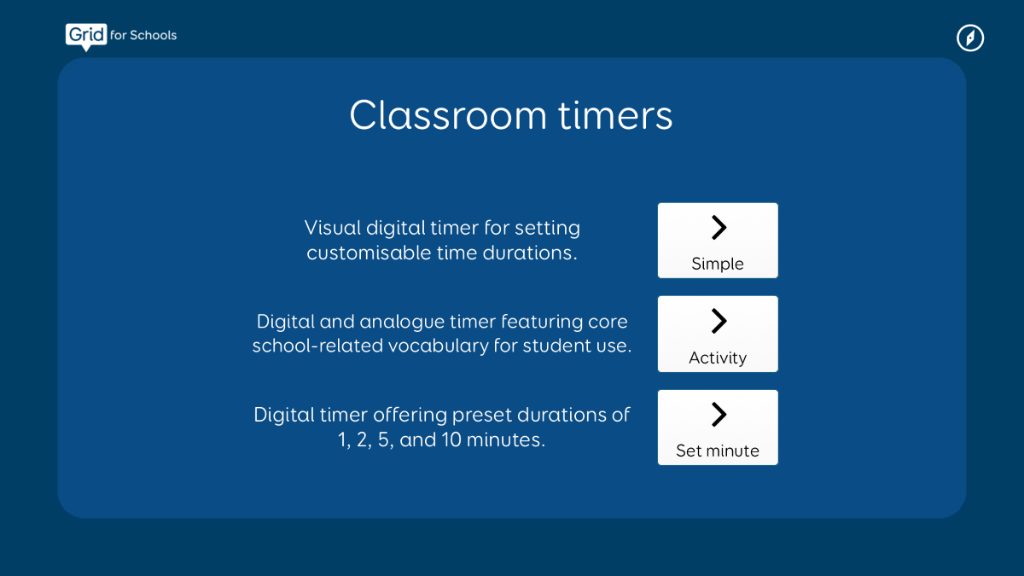 Grid for Schools

Classroom timers

Visual digital timer for setting customisable time durations.

Simple

Digital and analogue timer featuring core school-related vocabulary for student use.

Activity

Digital timer offering preset durations of 1, 2, 5, and 10 minutes.

Set minute